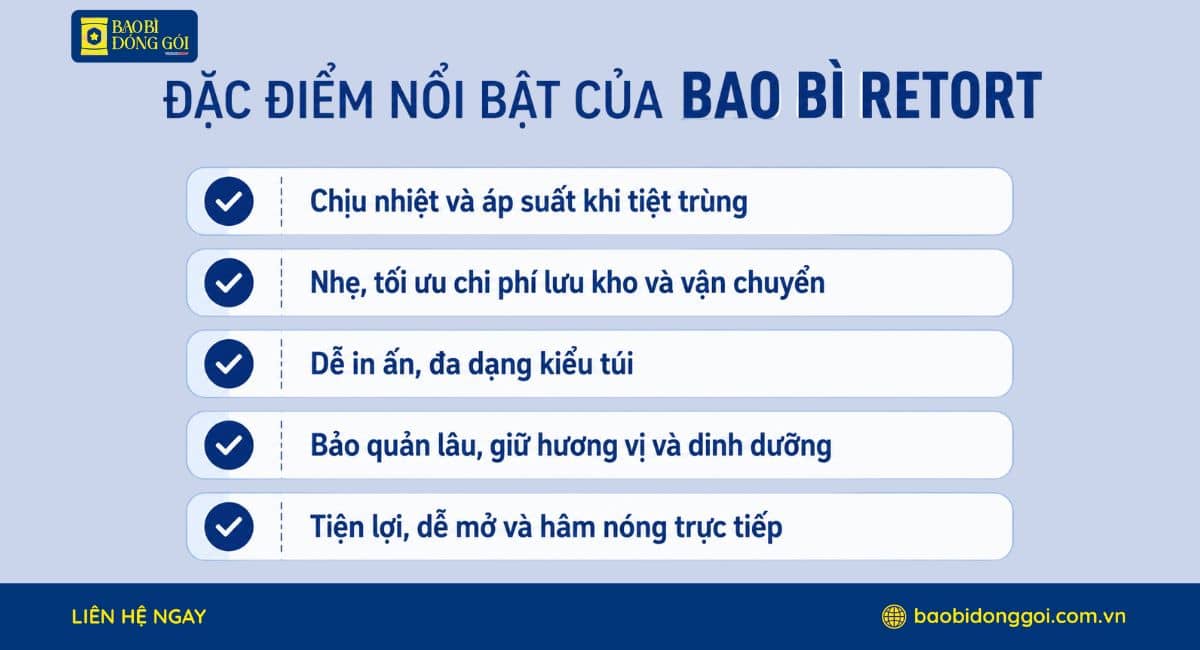 BAO BÌ ĐÓNG GÓI

ĐẶC ĐIỂM NỔI BẬT CỦA BAO BÌ RETORT

Chịu nhiệt và áp suất khi tiệt trùng

Nhẹ, tối ưu chi phí lưu kho và vận chuyển

Dễ in ấn, đa dạng kiểu túi

Bảo quản lâu, giữ hương vị và dinh dưỡng

Tiện lợi, dễ mở và hâm nóng trực tiếp

LIÊN HỆ NGAY

baobidonggoi.com.vn